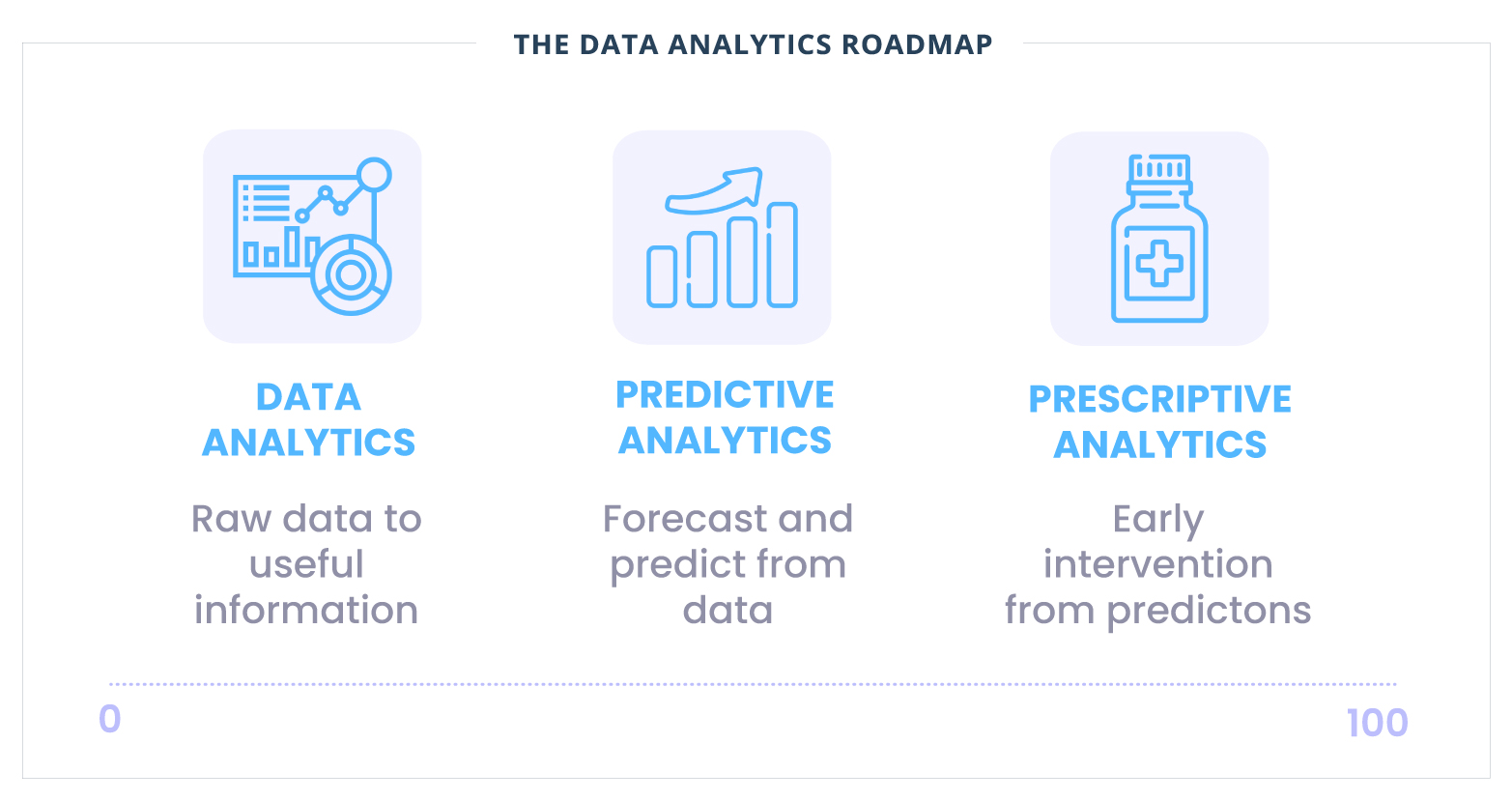 THE DATA ANALYTICS ROADMAP

DATA ANALYTICS

Raw data to useful information

PREDICTIVE ANALYTICS

Forecast and predict from data

PRESCRIPTIVE ANALYTICS

Early intervention from predictons

0

100